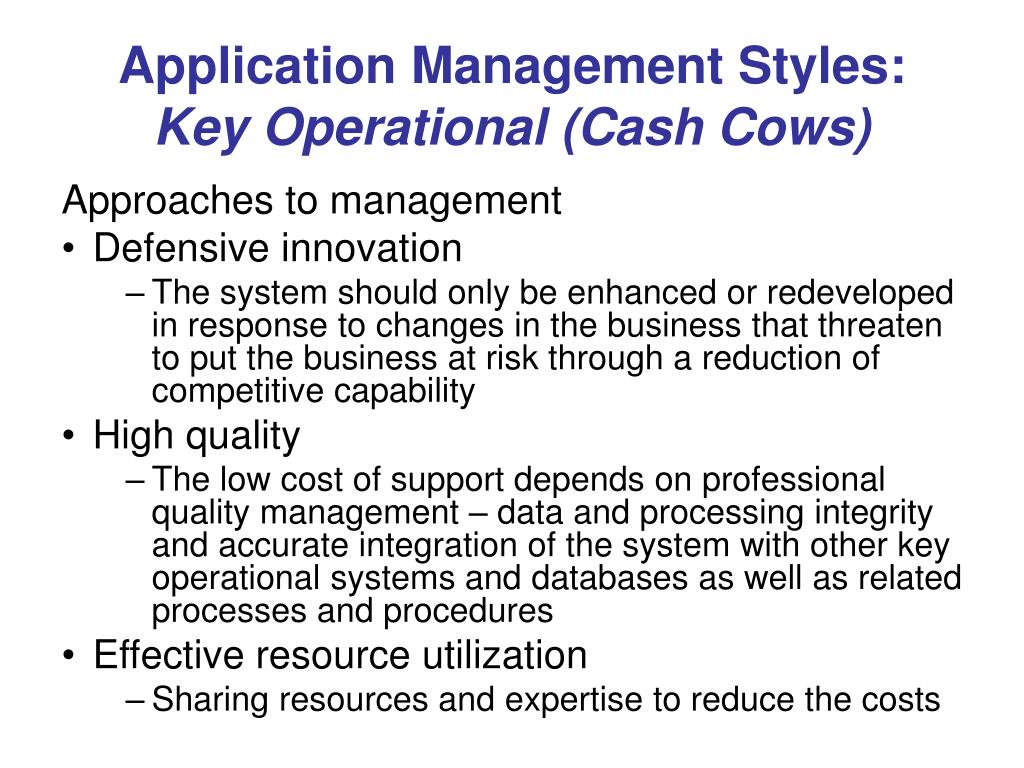 Application Management Styles:
Key Operational (Cash Cows)

Approaches to management

• Defensive innovation
– The system should only be enhanced or redeveloped in response to changes in the business that threaten to put the business at risk through a reduction of competitive capability

• High quality
– The low cost of support depends on professional quality management – data and processing integrity and accurate integration of the system with other key operational systems and databases as well as related processes and procedures

• Effective resource utilization
– Sharing resources and expertise to reduce the costs